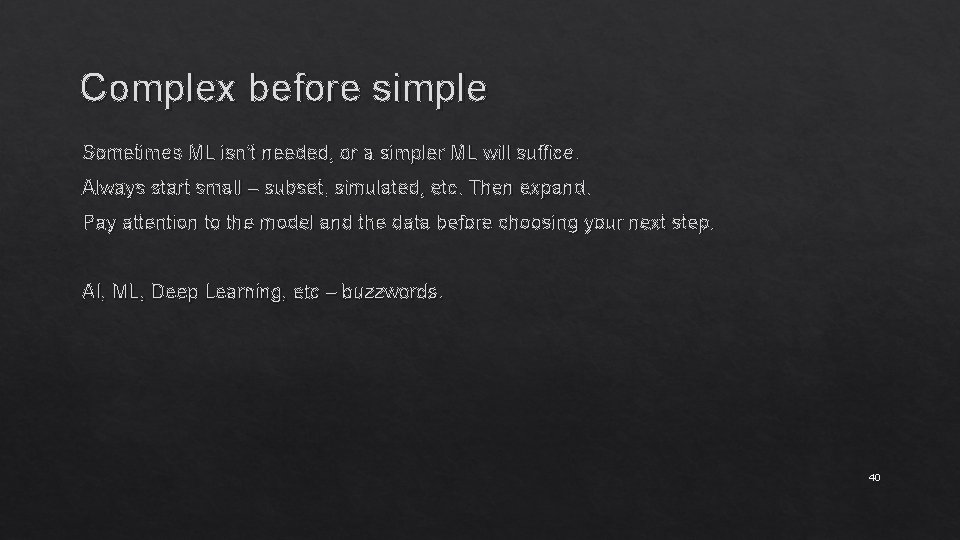 Complex before simple

Sometimes ML isn't needed, or a simpler ML will suffice.

Always start small – subset, simulated, etc. Then expand.

Pay attention to the model and the data before choosing your next step.

AI, ML, Deep Learning, etc – buzzwords.

40